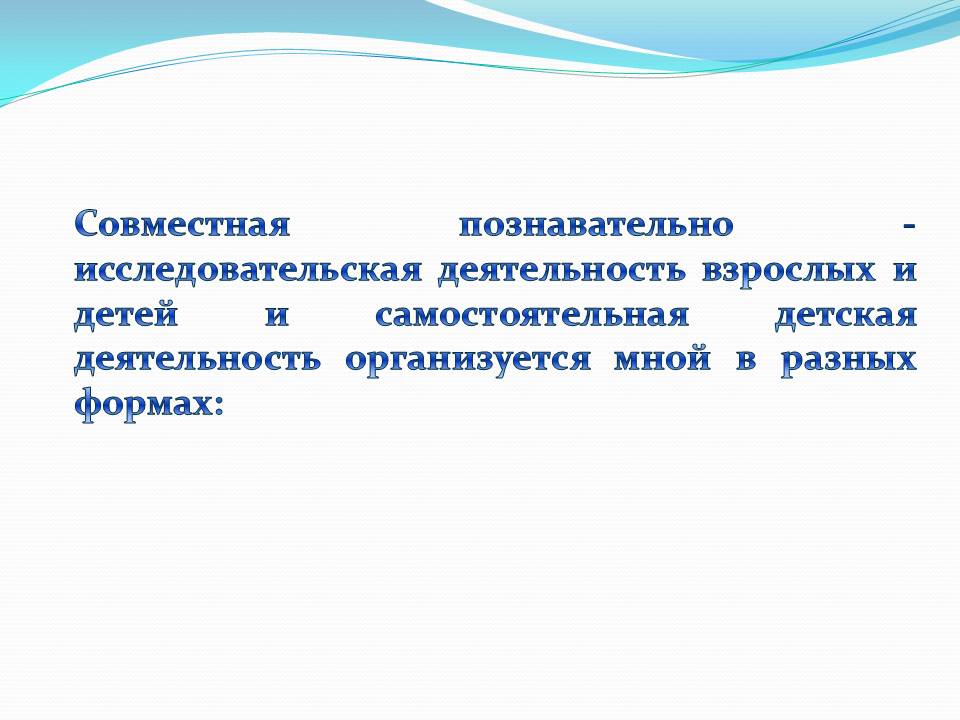 Совместная познавательно - исследовательская деятельность взрослых и детей и самостоятельная детская деятельность организуется мной в разных формах: